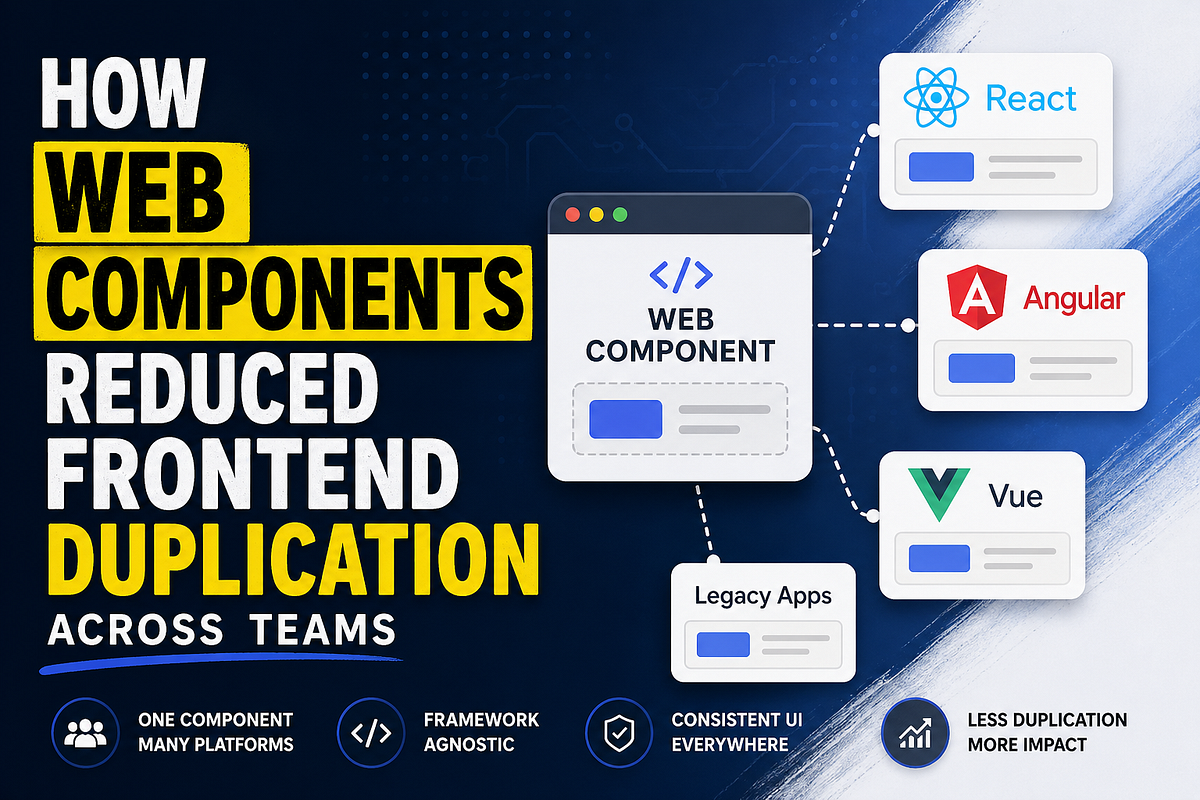 HOW WEB COMPONENTS REDUCED FRONTEND DUPLICATION ACROSS TEAMS

</>
WEB COMPONENT

React

Angular

Vue

Legacy Apps

ONE COMPONENT MANY PLATFORMS

</>
FRAMEWORK AGNOSTIC

CONSISTENT UI EVERYWHERE

LESS DUPLICATION MORE IMPACT